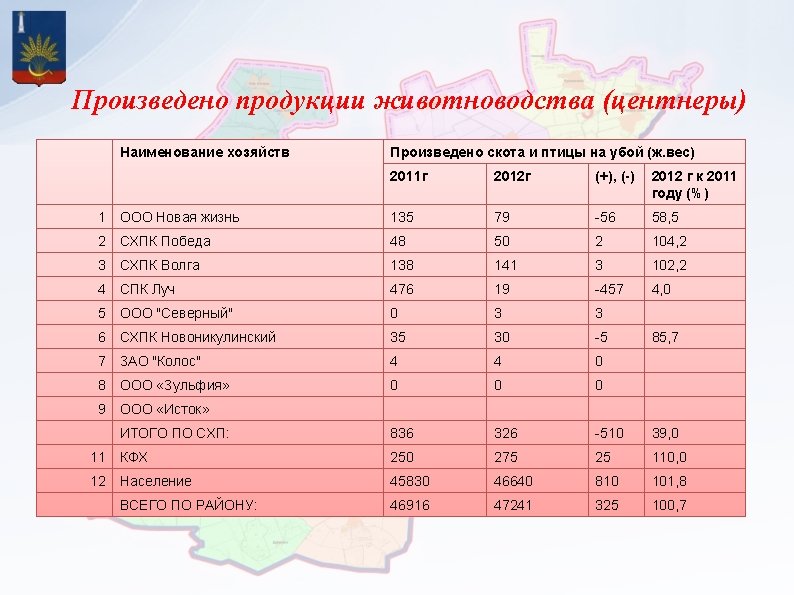 Произведено продукции животноводства (центнеры)

| | Наименование хозяйств | Произведено скота и птицы на убой (ж.вес) | | | |
|---|---|---|---|---|---|
| | | 2011г | 2012г | (+), (-) | 2012 г к 2011 году (% ) |
| 1 | ООО Новая жизнь | 135 | 79 | -56 | 58,5 |
| 2 | СХПК Победа | 48 | 50 | 2 | 104,2 |
| 3 | СХПК Волга | 138 | 141 | 3 | 102,2 |
| 4 | СПК Луч | 476 | 19 | -457 | 4,0 |
| 5 | ООО "Северный" | 0 | 3 | 3 | |
| 6 | СХПК Новоникулинский | 35 | 30 | -5 | 85,7 |
| 7 | ЗАО "Колос" | 4 | 4 | 0 | |
| 8 | ООО «Зульфия» | 0 | 0 | 0 | |
| 9 | ООО «Исток» | | | | |
| | ИТОГО ПО СХП: | 836 | 326 | -510 | 39,0 |
| 11 | КФХ | 250 | 275 | 25 | 110,0 |
| 12 | Население | 45830 | 46640 | 810 | 101,8 |
| | ВСЕГО ПО РАЙОНУ: | 46916 | 47241 | 325 | 100,7 |